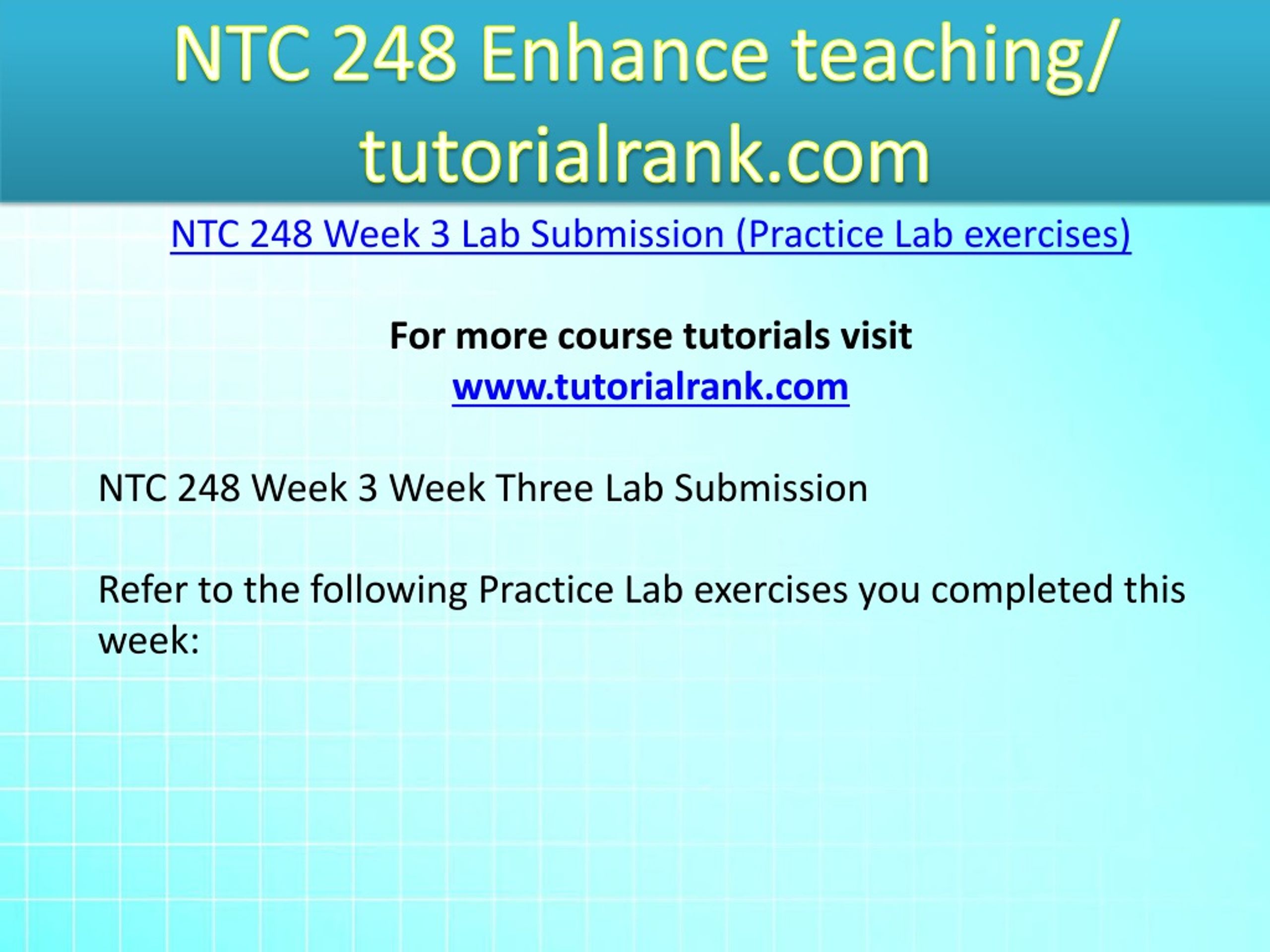 NTC 248 Enhance teaching/ tutorialrank.com

NTC 248 Week 3 Lab Submission (Practice Lab exercises)

For more course tutorials visit
www.tutorialrank.com

NTC 248 Week 3 Week Three Lab Submission

Refer to the following Practice Lab exercises you completed this week: